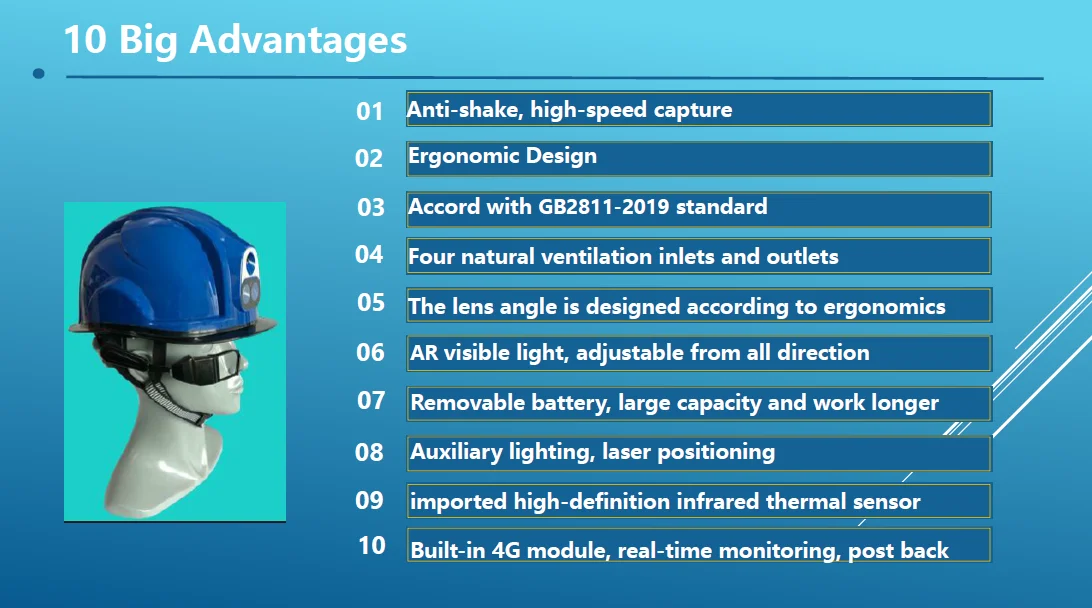 10 Big Advantages

01 Anti-shake, high-speed capture

02 Ergonomic Design

03 Accord with GB2811-2019 standard

04 Four natural ventilation inlets and outlets

05 The lens angle is designed according to ergonomics

06 AR visible light, adjustable from all direction

07 Removable battery, large capacity and work longer

08 Auxiliary lighting, laser positioning

09 imported high-definition infrared thermal sensor

10 Built-in 4G module, real-time monitoring, post back